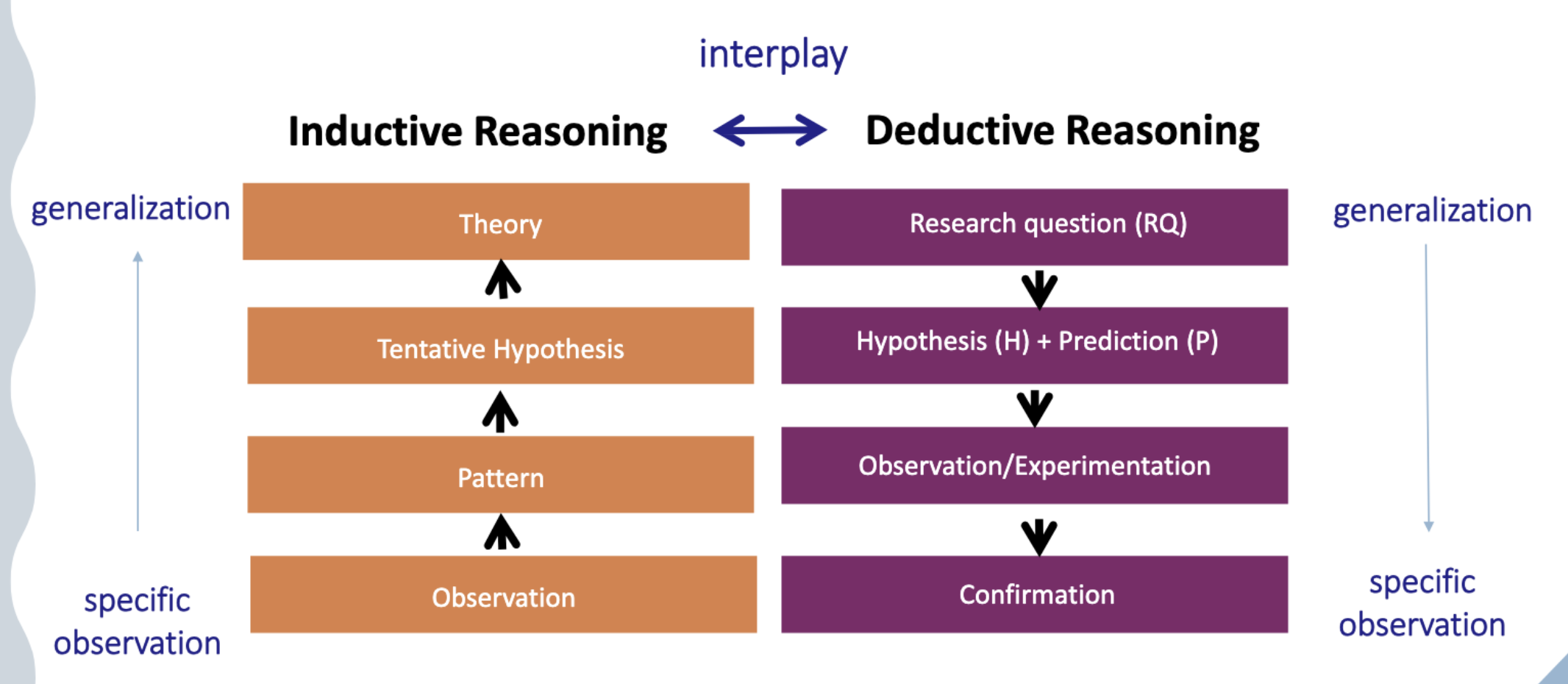 interplay

Inductive Reasoning

Deductive Reasoning

generalization

Theory

Tentative Hypothesis

Pattern

Observation

specific observation

Research question (RQ)

Hypothesis (H) + Prediction (P)

Observation/Experimentation

Confirmation

generalization

specific observation